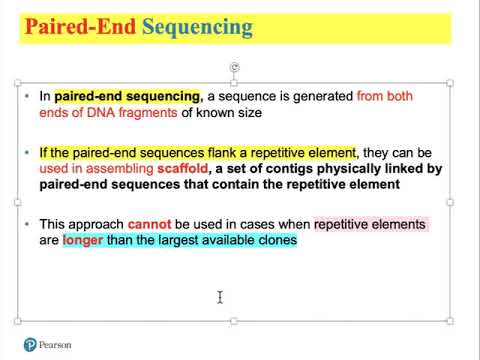 Paired-End Sequencing

• In paired-end sequencing, a sequence is generated from both ends of DNA fragments of known size

• If the paired-end sequences flank a repetitive element, they can be used in assembling scaffold, a set of contigs physically linked by paired-end sequences that contain the repetitive element

• This approach cannot be used in cases when repetitive elements are longer than the largest available clones

Pearson